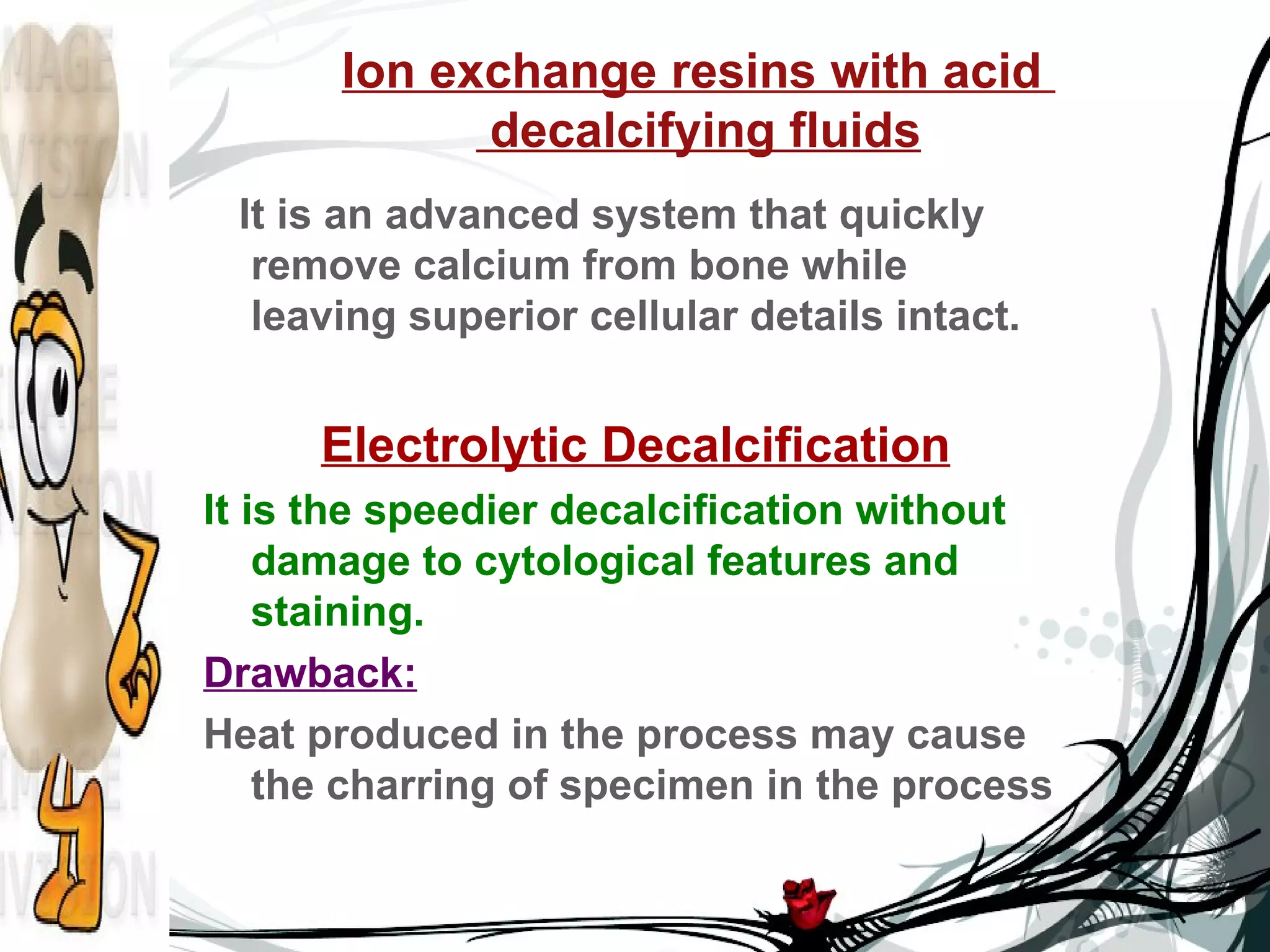 Ion exchange resins with acid decalcifying fluids

It is an advanced system that quickly remove calcium from bone while leaving superior cellular details intact.

Electrolytic Decalcification

It is the speedier decalcification without damage to cytological features and staining.

Drawback:

Heat produced in the process may cause the charring of specimen in the process